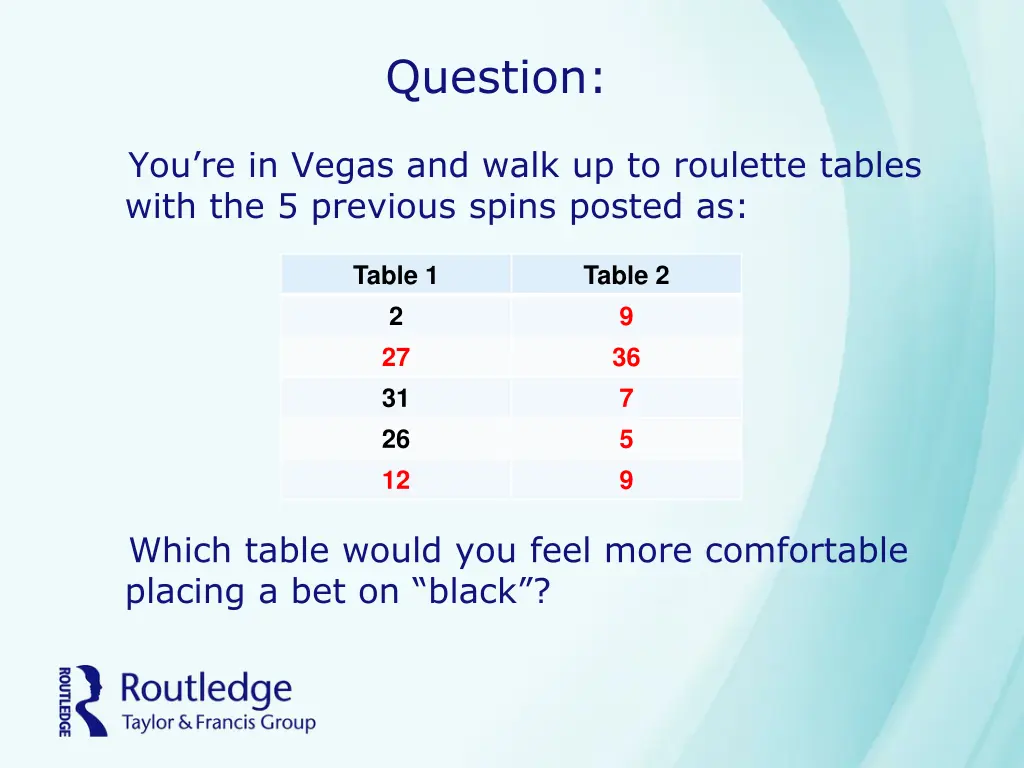 Question:

You’re in Vegas and walk up to roulette tables with the 5 previous spins posted as:

| Table 1 | Table 2 |
|---|---|
| 2 | 9 |
| 27 | 36 |
| 31 | 7 |
| 26 | 5 |
| 12 | 9 |

Which table would you feel more comfortable placing a bet on “black”?

ROUTLEDGE
Routledge
Taylor & Francis Group